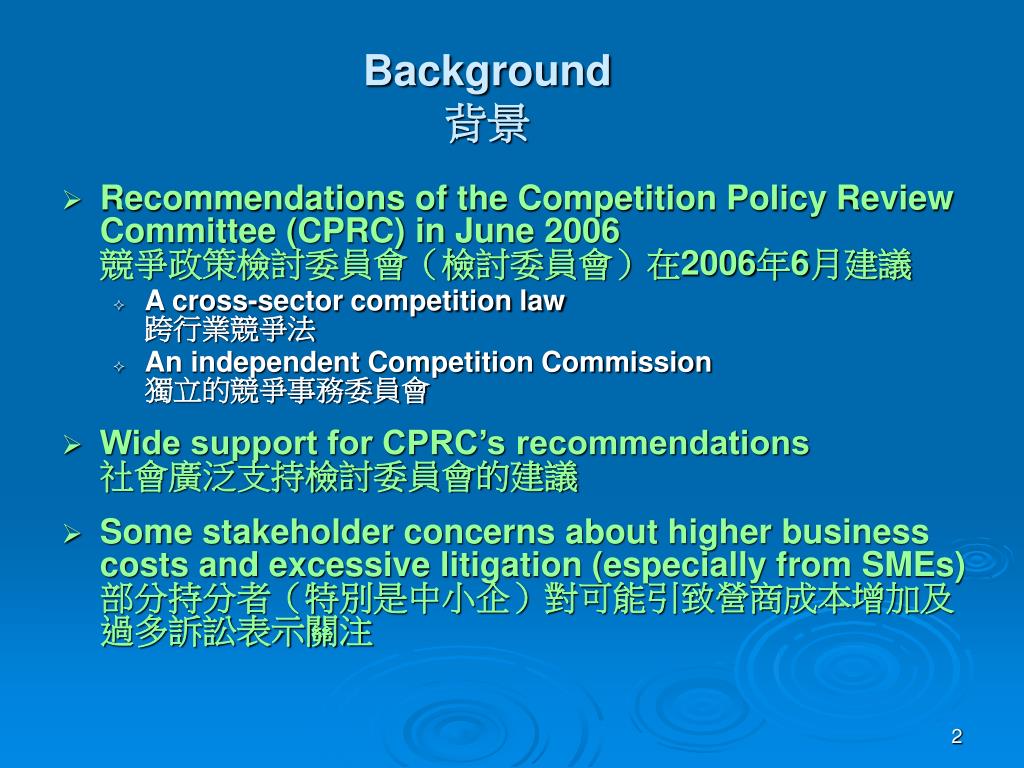 Background
背景

➢ Recommendations of the Competition Policy Review Committee (CPRC) in June 2006
競爭政策檢討委員會（檢討委員會）在2006年6月建議

✧ A cross-sector competition law
跨行業競爭法

✧ An independent Competition Commission
獨立的競爭事務委員會

➢ Wide support for CPRC's recommendations
社會廣泛支持檢討委員會的建議

➢ Some stakeholder concerns about higher business costs and excessive litigation (especially from SMEs)
部分持分者（特別是中小企）對可能引致營商成本增加及過多訴訟表示關注

2